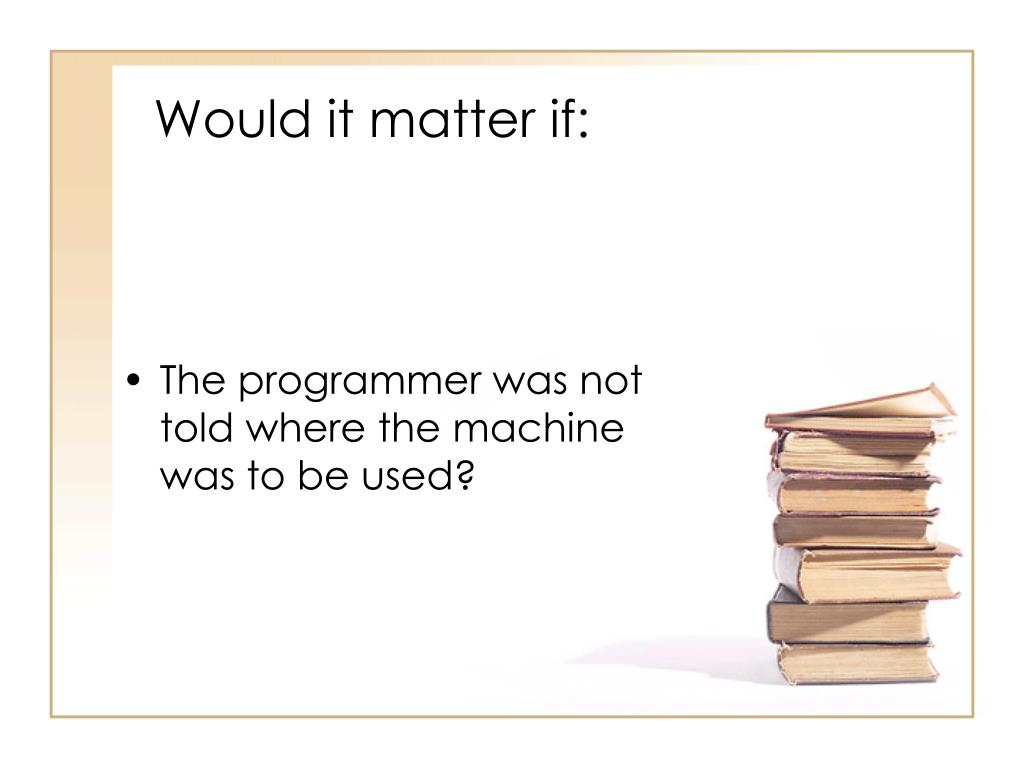 Would it matter if:

• The programmer was not told where the machine was to be used?